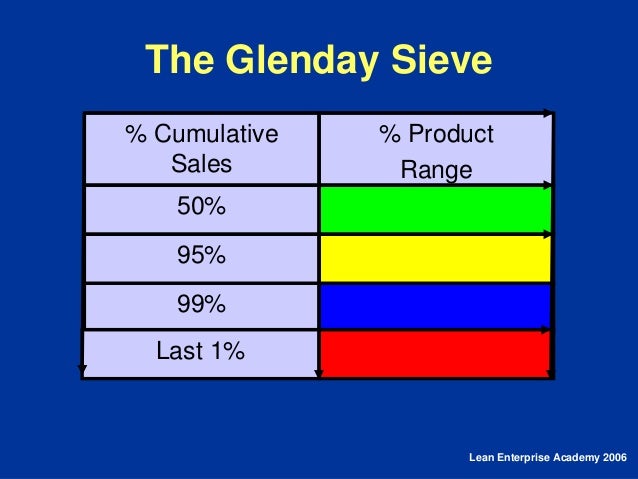 The Glenday Sieve

| % Cumulative Sales | % Product Range |
|---|---|
| 50% | |
| 95% | |
| 99% | |
| Last 1% | |

Lean Enterprise Academy 2006